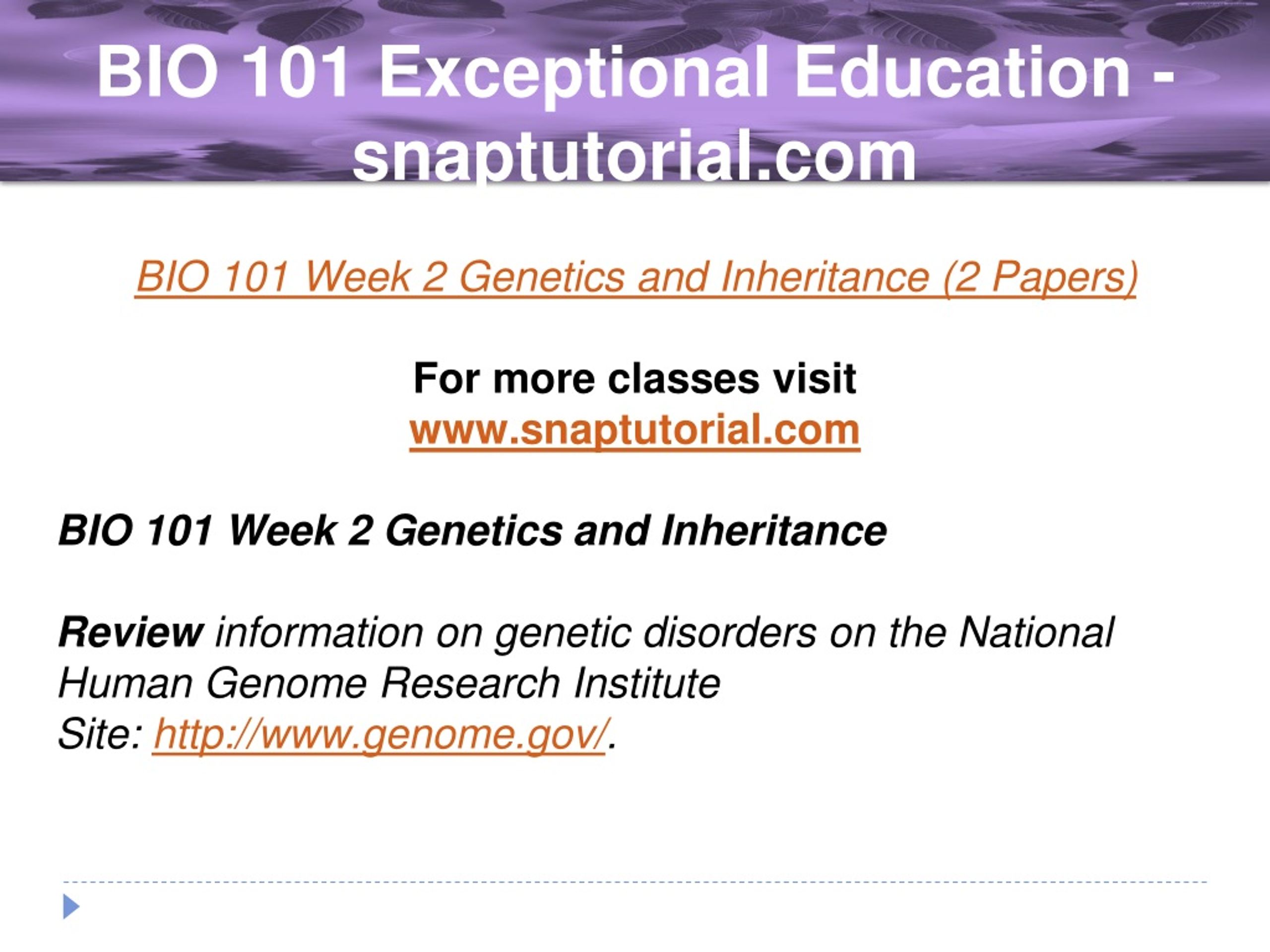 BIO 101 Exceptional Education - snaptutorial.com

BIO 101 Week 2 Genetics and Inheritance (2 Papers)

For more classes visit
www.snaptutorial.com

BIO 101 Week 2 Genetics and Inheritance

Review information on genetic disorders on the National Human Genome Research Institute
Site: http://www.genome.gov/.